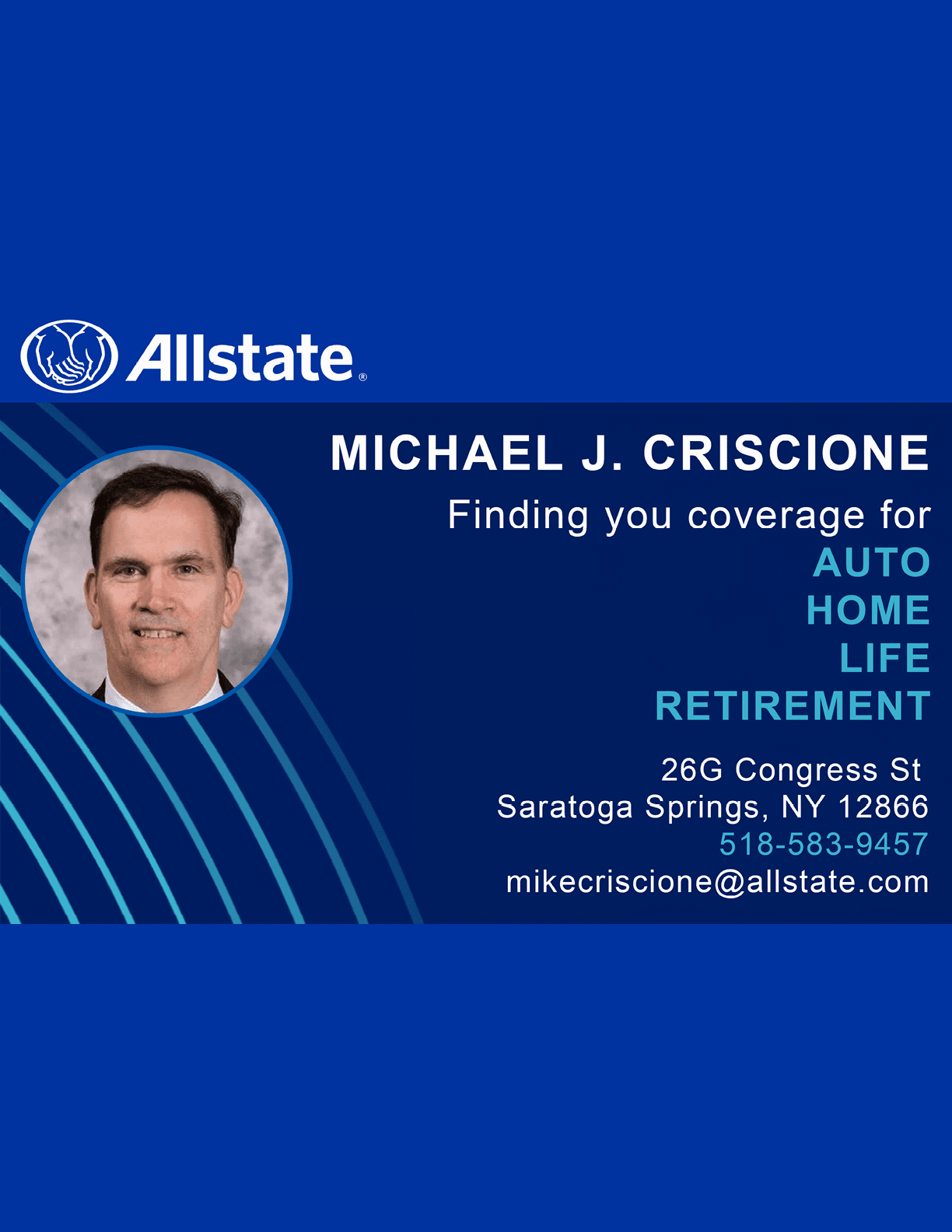 Allstate®

MICHAEL J. CRISCIONE

Finding you coverage for
AUTO
HOME
LIFE
RETIREMENT

26G Congress St
Saratoga Springs, NY 12866
518-583-9457
mikecriscione@allstate.com